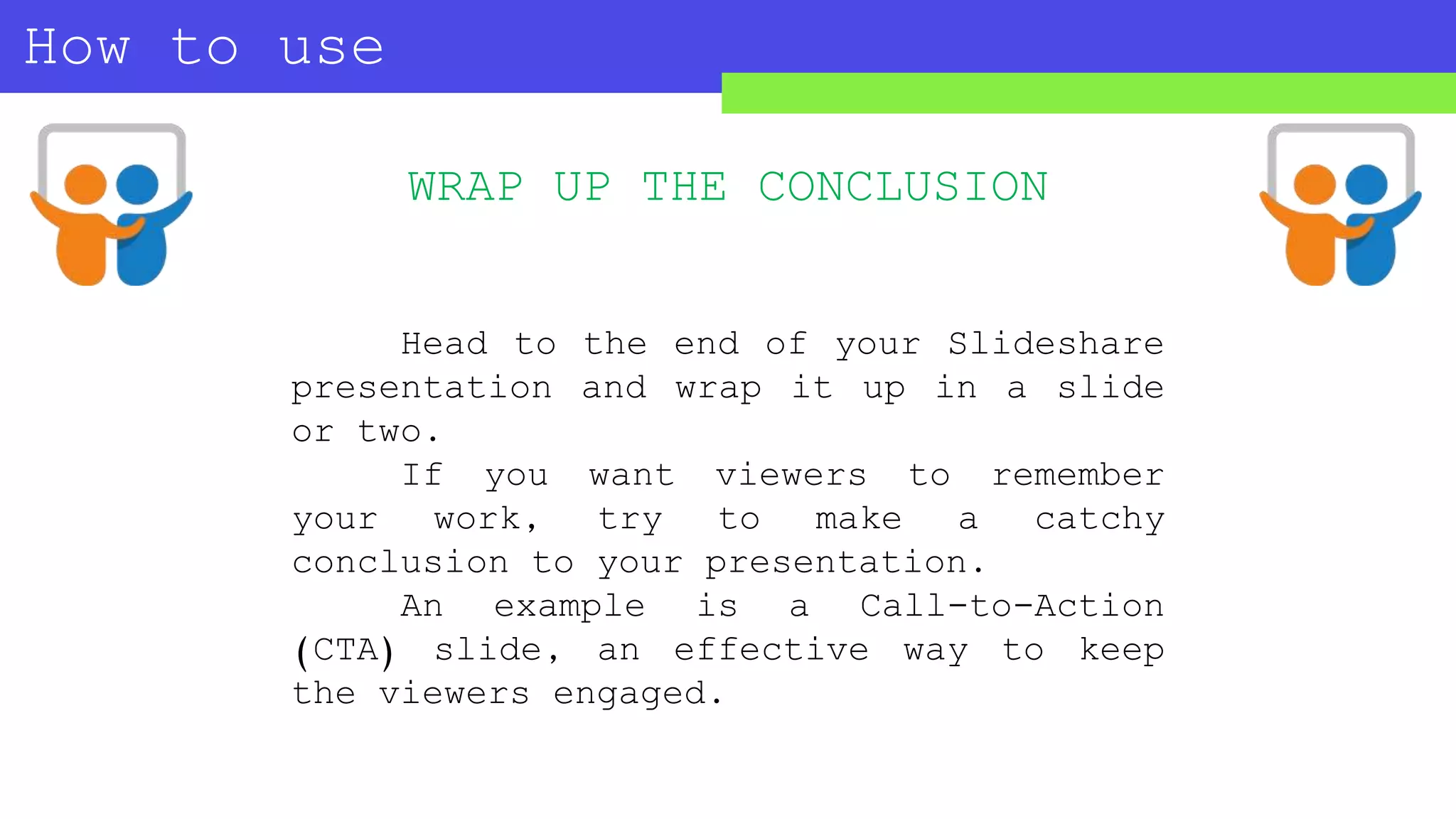 How to use

WRAP UP THE CONCLUSION

Head to the end of your Slideshare presentation and wrap it up in a slide or two.

If you want viewers to remember your work, try to make a catchy conclusion to your presentation.

An example is a Call-to-Action (CTA) slide, an effective way to keep the viewers engaged.